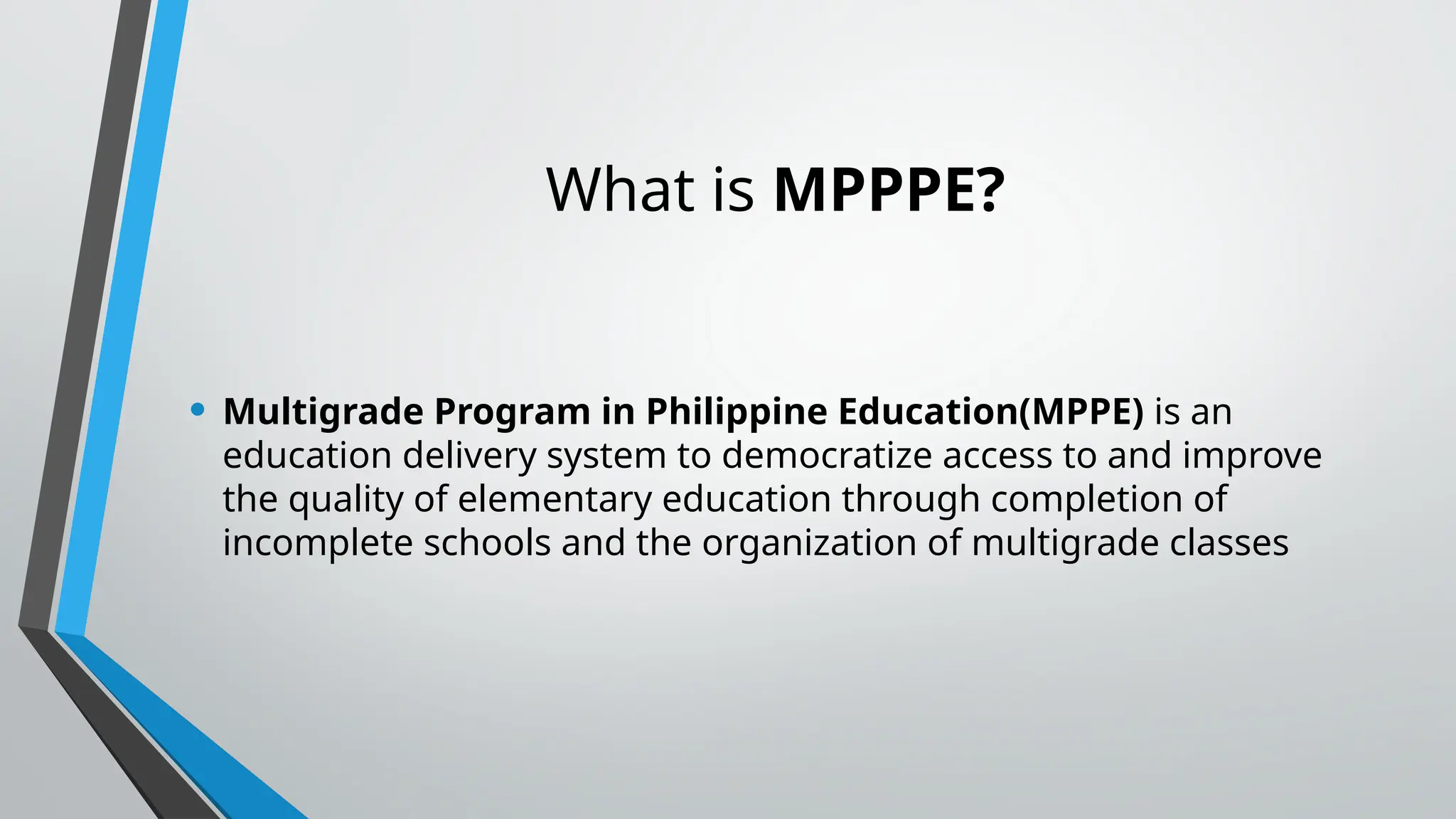 What is MPPPE?

• Multigrade Program in Philippine Education(MPPE) is an education delivery system to democratize access to and improve the quality of elementary education through completion of incomplete schools and the organization of multigrade classes